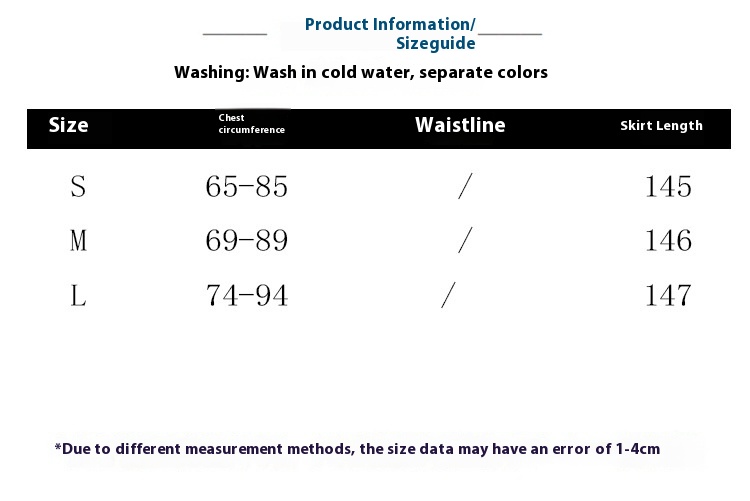 Product Information/ Sizeguide

Washing: Wash in cold water, separate colors

| Size | Chest circumference | Waistline | Skirt Length |
|---|---|---|---|
| S | 65-85 | / | 145 |
| M | 69-89 | / | 146 |
| L | 74-94 | / | 147 |

*Due to different measurement methods, the size data may have an error of 1-4cm